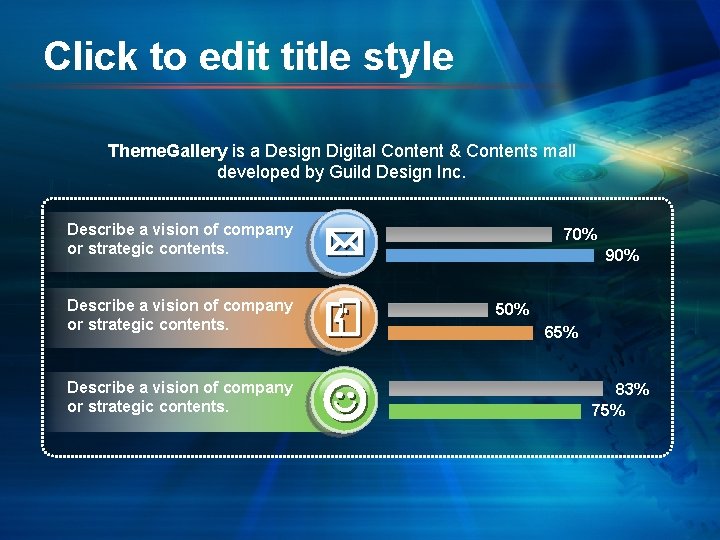 Click to edit title style

ThemeGallery is a Design Digital Content & Contents mall developed by Guild Design Inc.

Describe a vision of company or strategic contents.

70%

90%

Describe a vision of company or strategic contents.

50%

65%

Describe a vision of company or strategic contents.

83%

75%